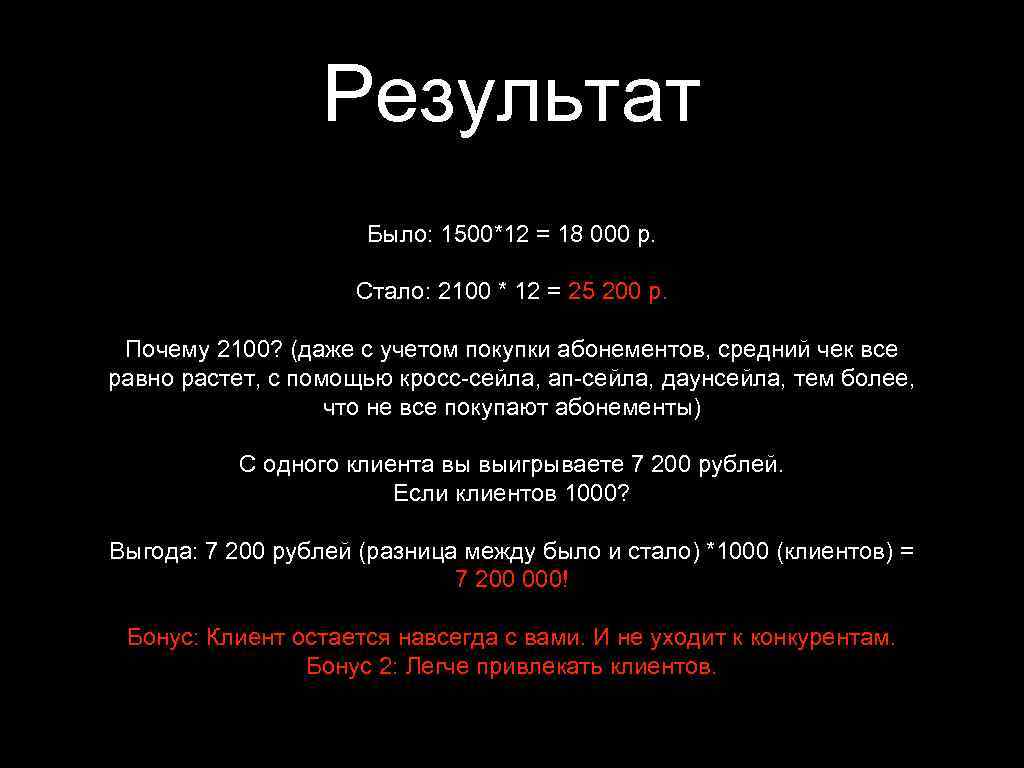 Результат

Было: 1500*12 = 18 000 р.

Стало: 2100 * 12 = 25 200 р.

Почему 2100? (даже с учетом покупки абонементов, средний чек все равно растет, с помощью кросс-сейла, ап-сейла, даунсейла, тем более, что не все покупают абонементы)

С одного клиента вы выигрываете 7 200 рублей.
Если клиентов 1000?

Выгода: 7 200 рублей (разница между было и стало) *1000 (клиентов) = 7 200 000!

Бонус: Клиент остается навсегда с вами. И не уходит к конкурентам.
Бонус 2: Легче привлекать клиентов.